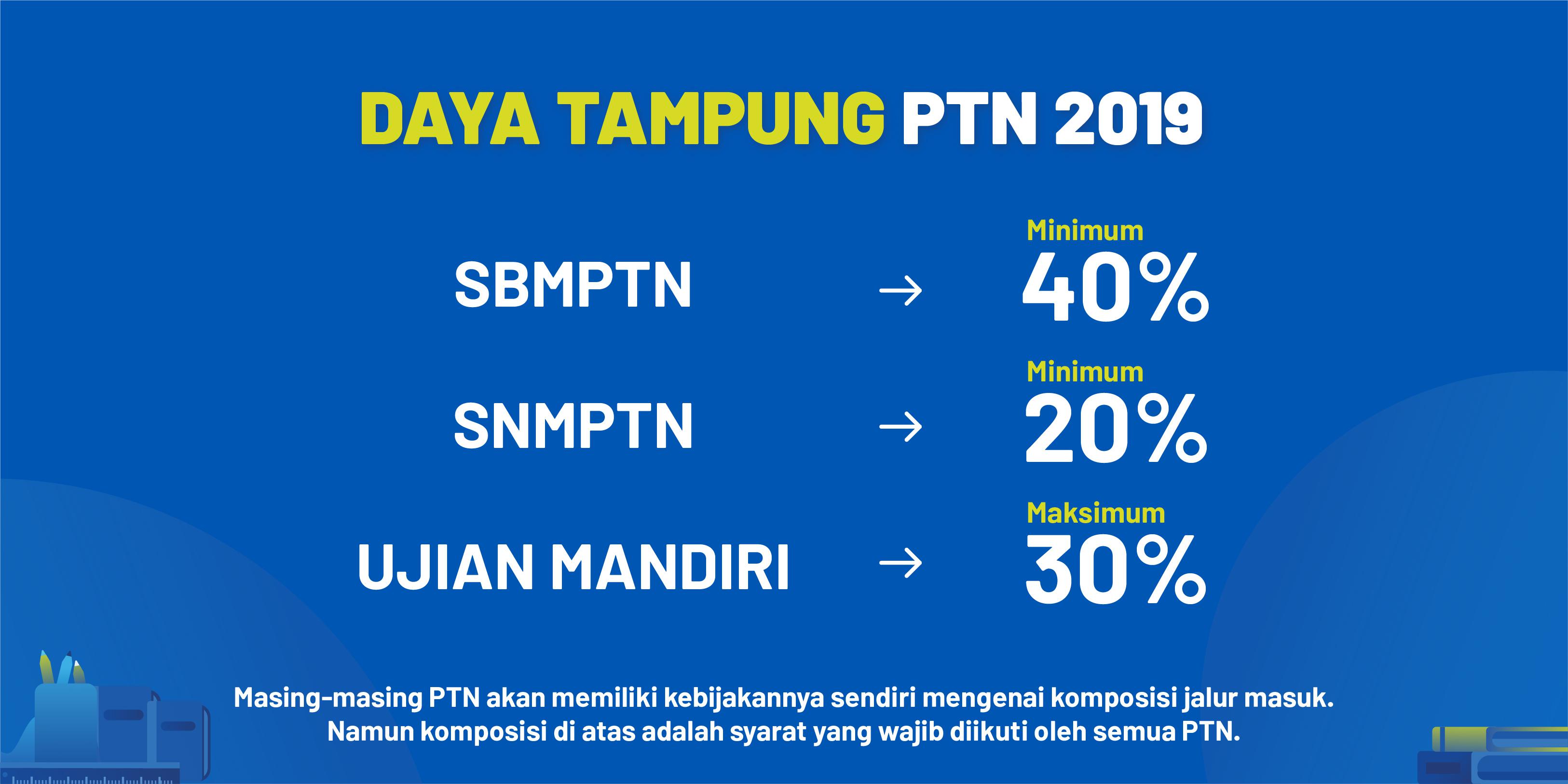 DAYA TAMPUNG PTN 2019

SBMPTN → Minimum 40%

SNMPTN → Minimum 20%

UJIAN MANDIRI → Maksimum 30%

Masing-masing PTN akan memiliki kebijakannya sendiri mengenai komposisi jalur masuk. Namun komposisi di atas adalah syarat yang wajib diikuti oleh semua PTN.